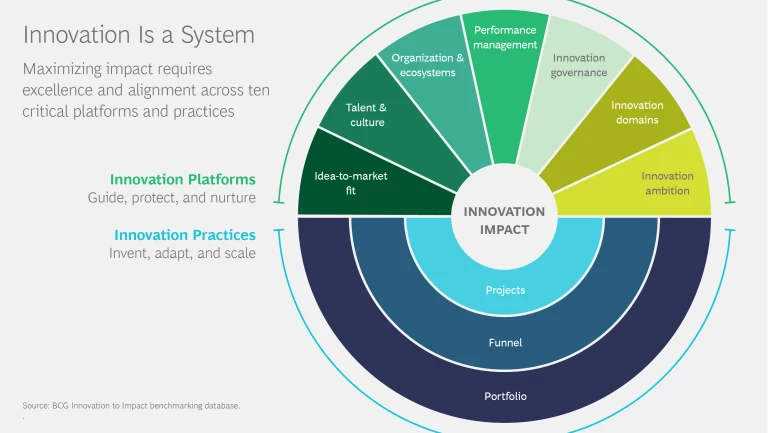 Innovation Is a System

Maximizing impact requires excellence and alignment across ten critical platforms and practices

Innovation Platforms
Guide, protect, and nurture

Innovation Practices
Invent, adapt, and scale

Idea-to-market fit

Talent & culture

Organization & ecosystems

Performance management

Innovation governance

Innovation domains

Innovation ambition

INNOVATION IMPACT

Projects

Funnel

Portfolio

Source: BCG Innovation to Impact benchmarking database.